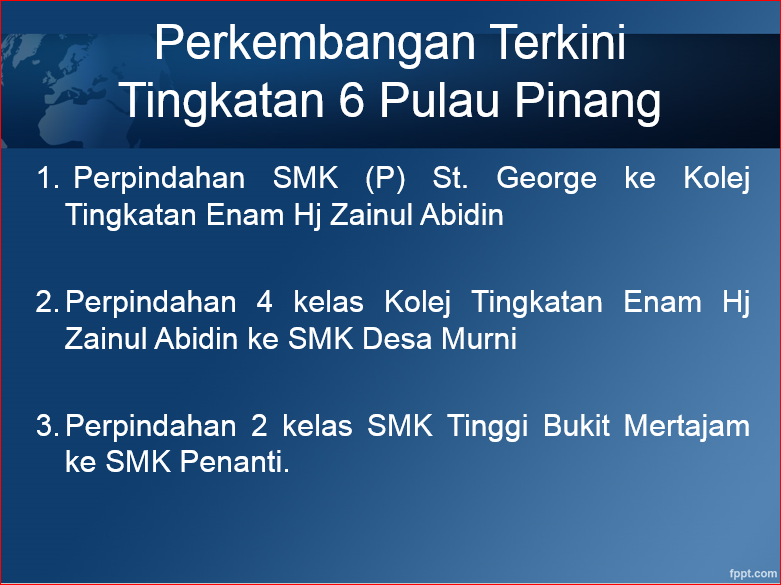 Perkembangan Terkini Tingkatan 6 Pulau Pinang

1. Perpindahan SMK (P) St. George ke Kolej Tingkatan Enam Hj Zainul Abidin

2. Perpindahan 4 kelas Kolej Tingkatan Enam Hj Zainul Abidin ke SMK Desa Murni

3. Perpindahan 2 kelas SMK Tinggi Bukit Mertajam ke SMK Penanti.

fppt.com